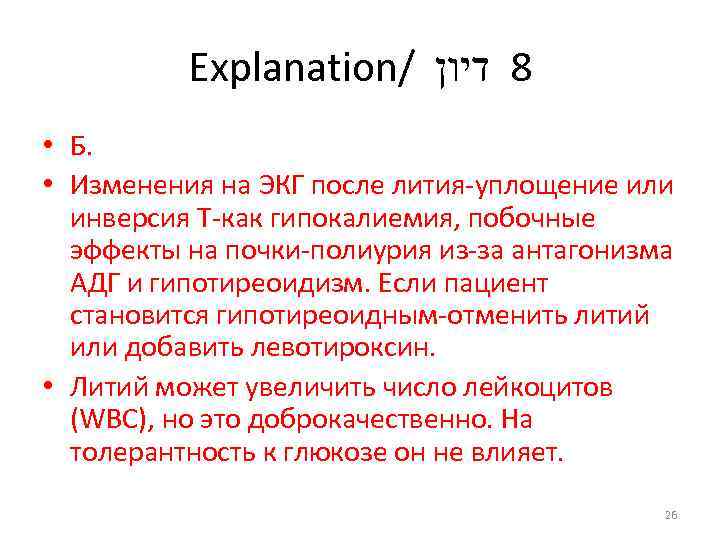 Explanation/ דיון 8

• Б.
• Изменения на ЭКГ после лития-уплощение или инверсия Т-как гипокалиемия, побочные эффекты на почки-полиурия из-за антагонизма АДГ и гипотиреоидизм. Если пациент становится гипотиреоидным-отменить литий или добавить левотироксин.
• Литий может увеличить число лейкоцитов (WBC), но это доброкачественно. На толерантность к глюкозе он не влияет.

26